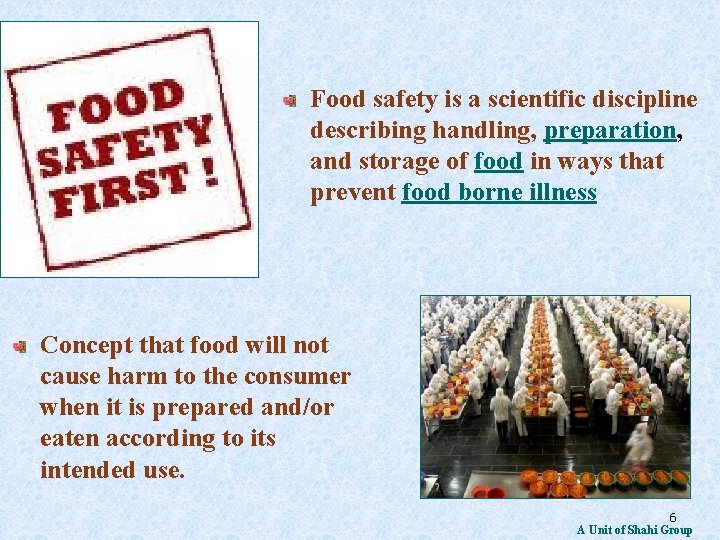 FOOD SAFETY FIRST !

Food safety is a scientific discipline describing handling, preparation, and storage of food in ways that prevent food borne illness

Concept that food will not cause harm to the consumer when it is prepared and/or eaten according to its intended use.

6

A Unit of Shahi Group